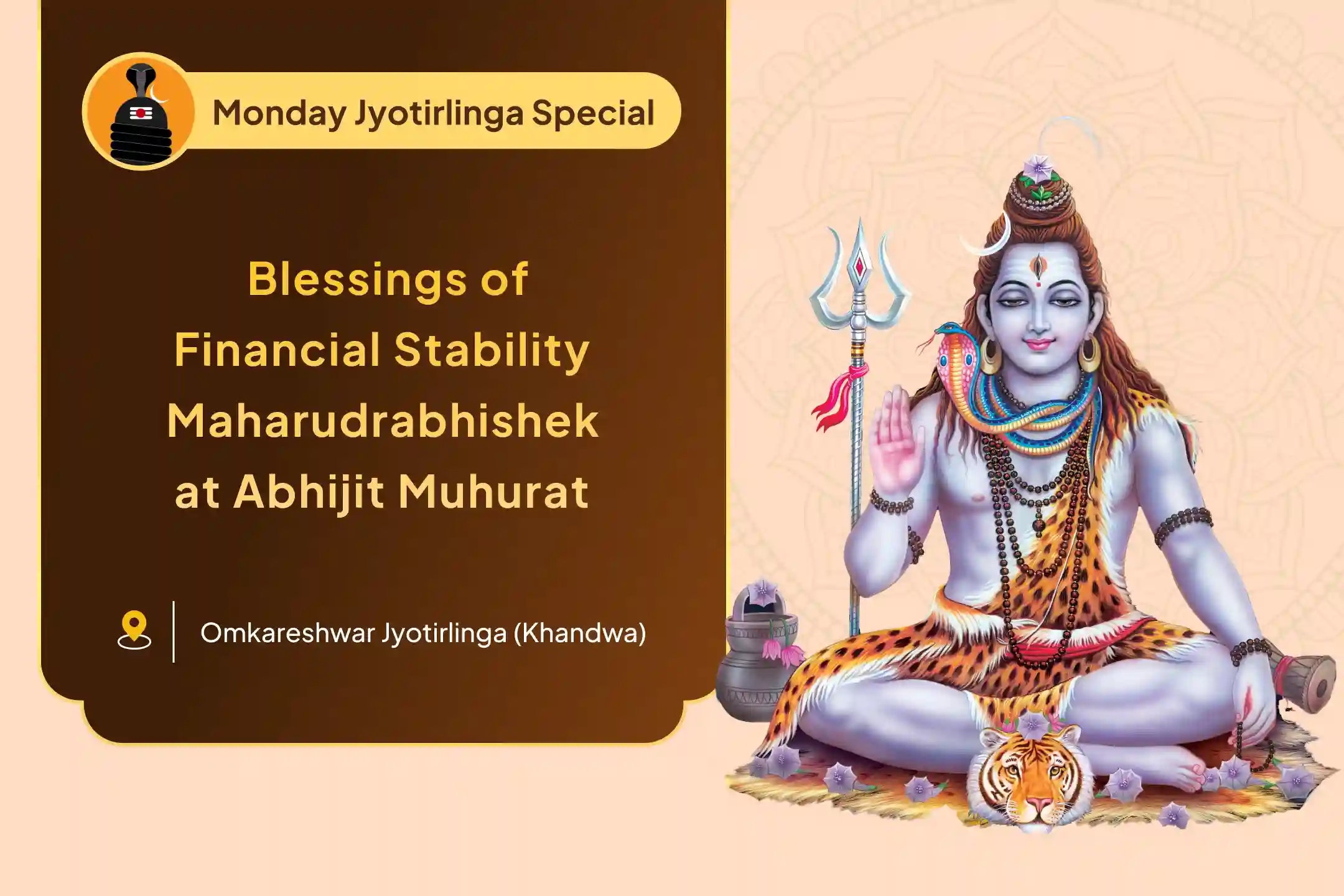 Monday Jyotirlinga Special

Blessings of Financial Stability Maharudrabhishek at Abhijit Muhurat

Omkareshwar Jyotirlinga (Khandwa)